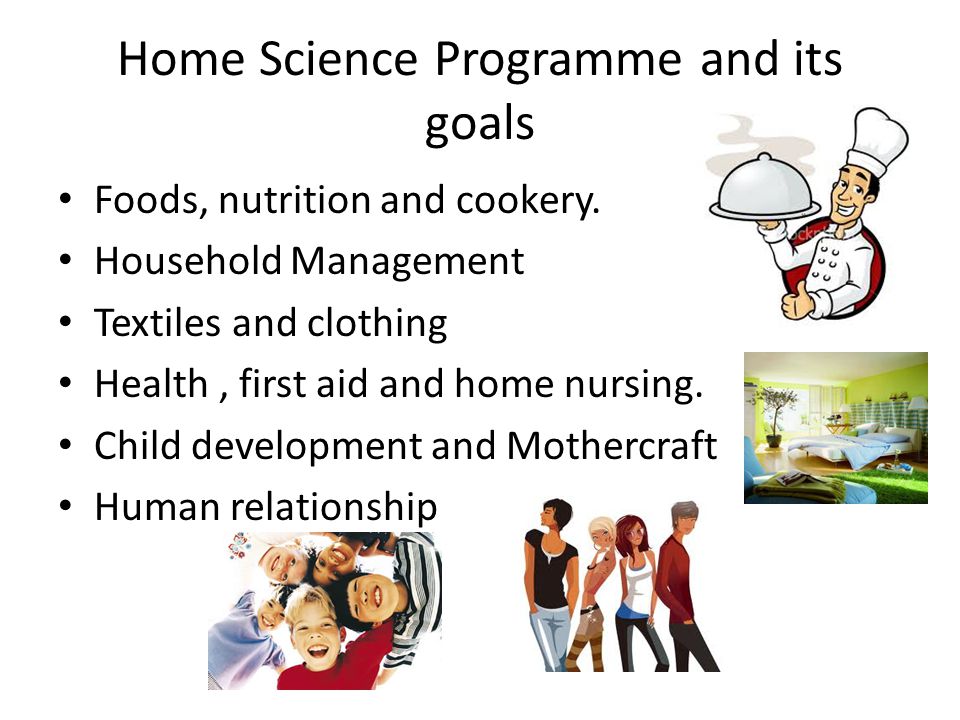 Home Science Programme and its goals

• Foods, nutrition and cookery.
• Household Management
• Textiles and clothing
• Health , first aid and home nursing.
• Child development and Mothercraft
• Human relationship